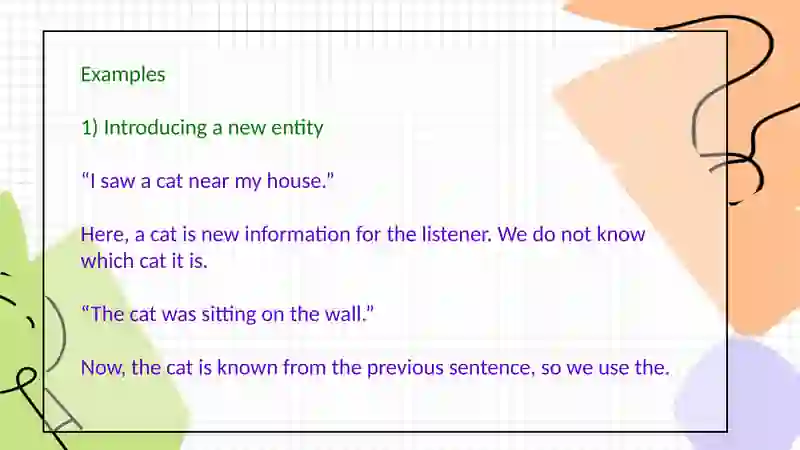 Examples

1) Introducing a new entity

“I saw a cat near my house.”

Here, a cat is new information for the listener. We do not know which cat it is.

“The cat was sitting on the wall.”

Now, the cat is known from the previous sentence, so we use the.